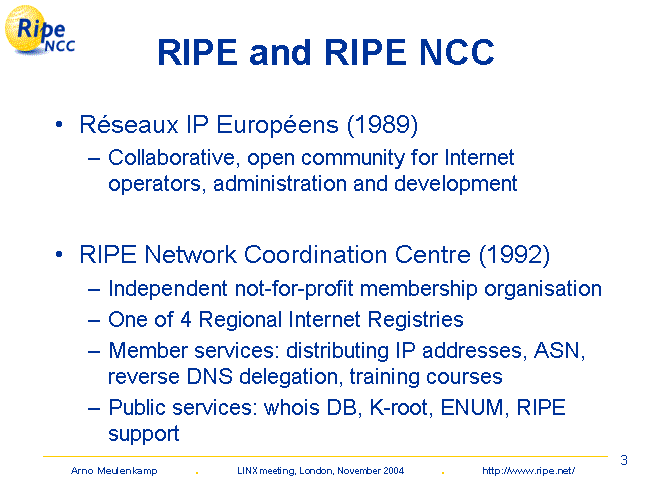 Ripe NCC

RIPE and RIPE NCC

• Réseaux IP Européens (1989)
– Collaborative, open community for Internet operators, administration and development

• RIPE Network Coordination Centre (1992)
– Independent not-for-profit membership organisation
– One of 4 Regional Internet Registries
– Member services: distributing IP addresses, ASN, reverse DNS delegation, training courses
– Public services: whois DB, K-root, ENUM, RIPE support

3

Arno Meulenkamp . LINX meeting, London, November 2004 . http://www.ripe.net/